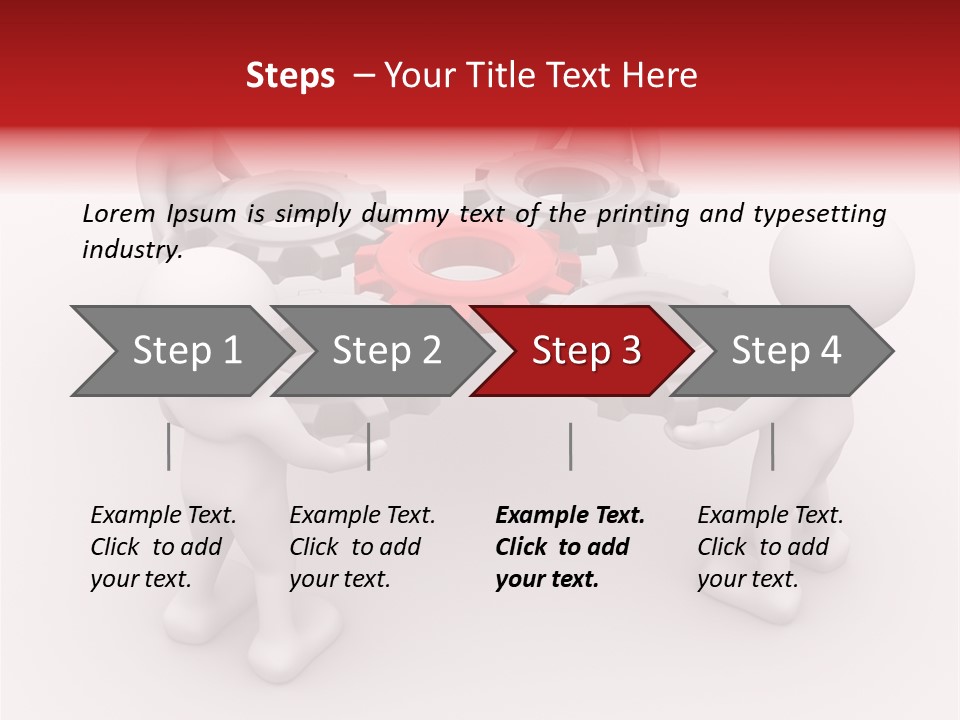 Steps – Your Title Text Here

Lorem Ipsum is simply dummy text of the printing and typesetting industry.

Step 1

Step 2

Step 3

Step 4

Example Text. Click to add your text.

Example Text. Click to add your text.

Example Text. Click to add your text.

Example Text. Click to add your text.